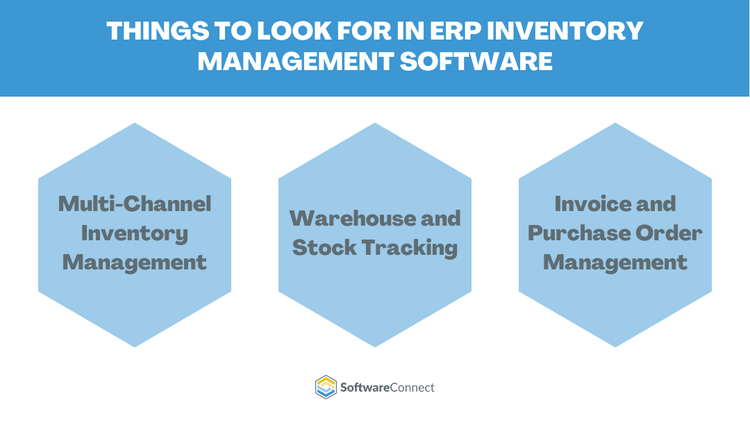 THINGS TO LOOK FOR IN ERP INVENTORY MANAGEMENT SOFTWARE

Multi-Channel Inventory Management

Warehouse and Stock Tracking

Invoice and Purchase Order Management

SoftwareConnect